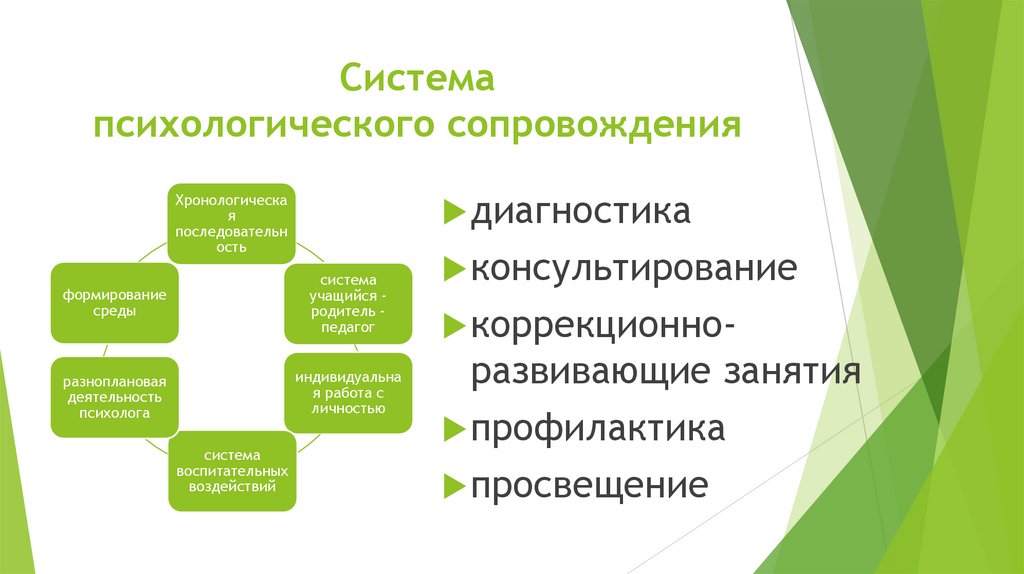 Система психологического сопровождения

Хронологическая последовательность

система учащийся - родитель - педагог

индивидуальная работа с личностью

система воспитательных воздействий

разноплановая деятельность психолога

формирование среды

диагностика

консультирование

коррекционно-развивающие занятия

профилактика

просвещение